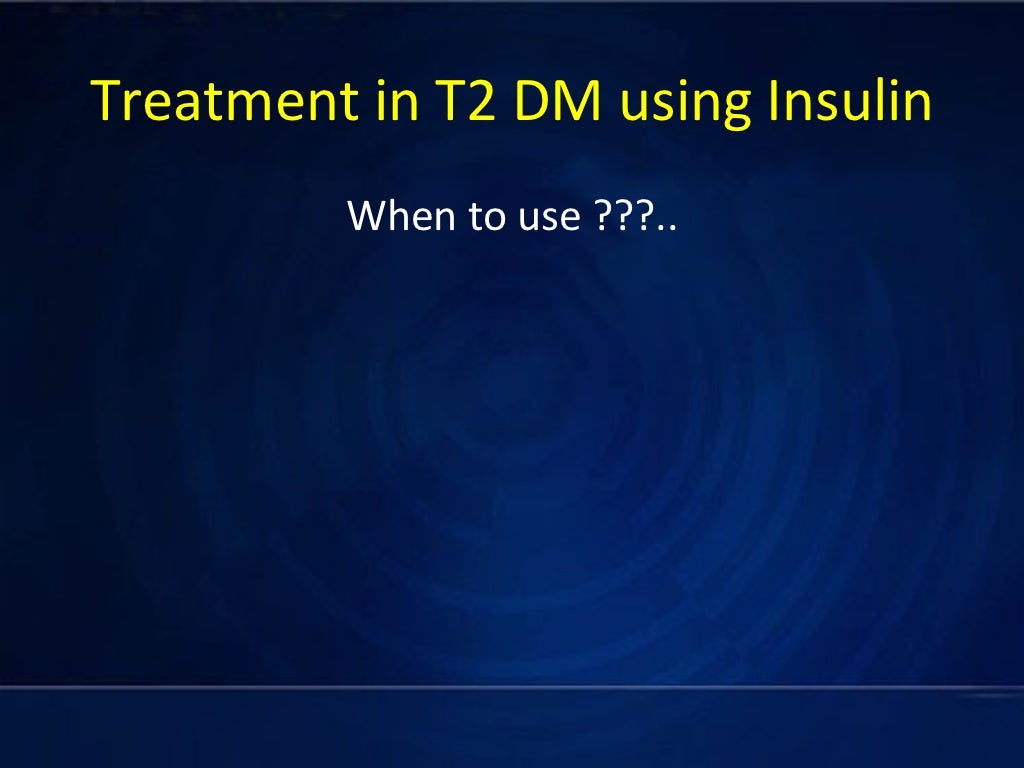 Treatment in T2 DM using Insulin

When to use ???..